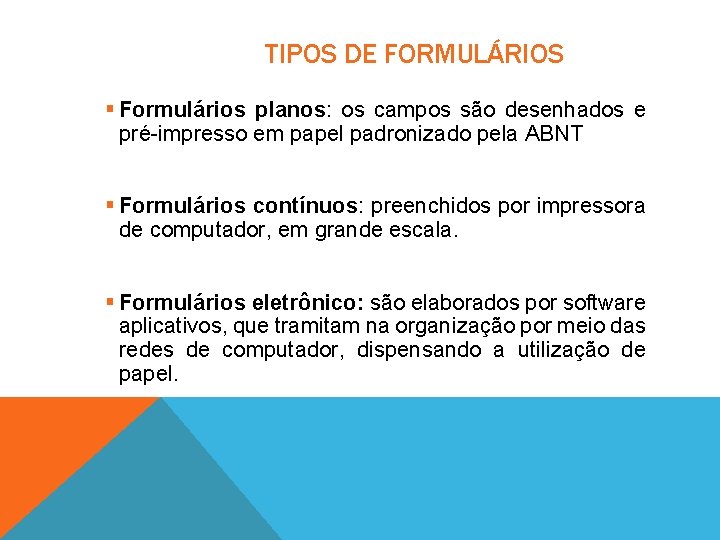 TIPOS DE FORMULÁRIOS

▪ Formulários planos: os campos são desenhados e pré-impresso em papel padronizado pela ABNT

▪ Formulários contínuos: preenchidos por impressora de computador, em grande escala.

▪ Formulários eletrônico: são elaborados por software aplicativos, que tramitam na organização por meio das redes de computador, dispensando a utilização de papel.